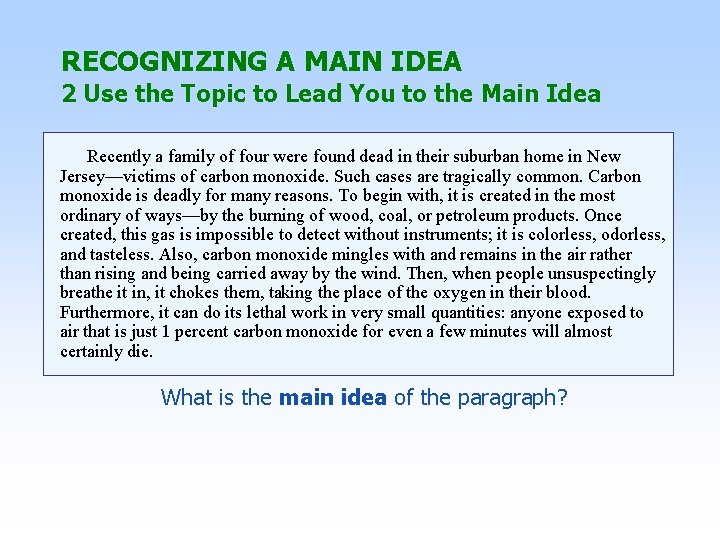 RECOGNIZING A MAIN IDEA
2 Use the Topic to Lead You to the Main Idea

Recently a family of four were found dead in their suburban home in New Jersey—victims of carbon monoxide. Such cases are tragically common. Carbon monoxide is deadly for many reasons. To begin with, it is created in the most ordinary of ways—by the burning of wood, coal, or petroleum products. Once created, this gas is impossible to detect without instruments; it is colorless, odorless, and tasteless. Also, carbon monoxide mingles with and remains in the air rather than rising and being carried away by the wind. Then, when people unsuspectingly breathe it in, it chokes them, taking the place of the oxygen in their blood. Furthermore, it can do its lethal work in very small quantities: anyone exposed to air that is just 1 percent carbon monoxide for even a few minutes will almost certainly die.

What is the main idea of the paragraph?